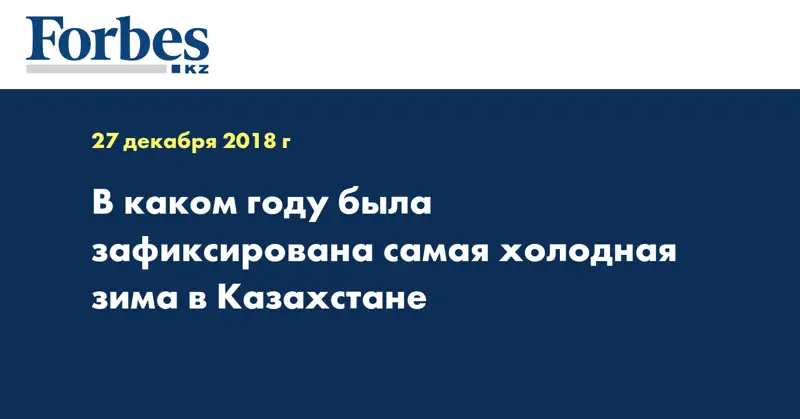 Forbes
KZ

27 декабря 2018 г

В каком году была зафиксирована самая холодная зима в Казахстане